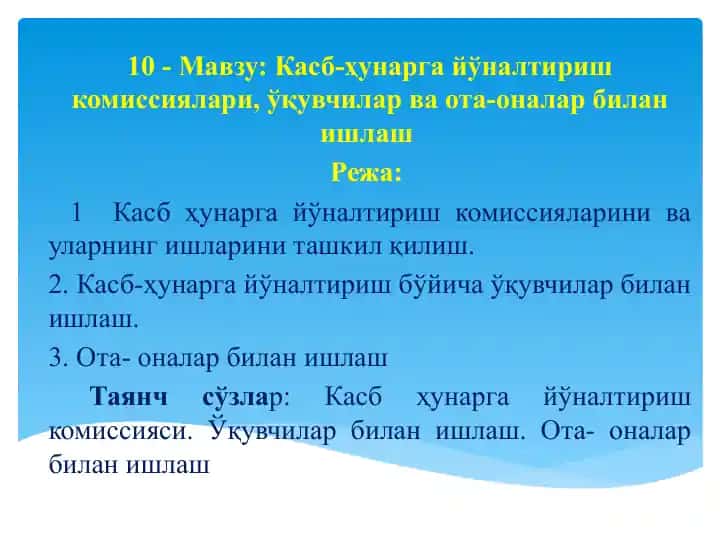 10 - Мавзу: Касб-ҳунарга йўналтириш комиссиялари, ўқувчилар ва ота-оналар билан ишлаш

Режа:

1 Касб ҳунарга йўналтириш комиссияларини ва уларнинг ишларини ташкил қилиш.

2. Касб-ҳунарга йўналтириш бўйича ўқувчилар билан ишлаш.

3. Ота- оналар билан ишлаш

Таянч сўзлар: Касб ҳунарга йўналтириш комиссияси. Ўқувчилар билан ишлаш. Ота- оналар билан ишлаш